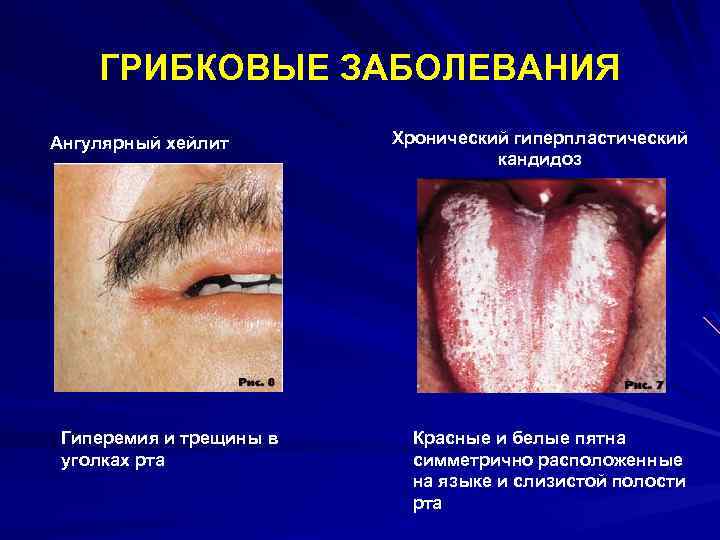 ГРИБКОВЫЕ ЗАБОЛЕВАНИЯ

Ангулярный хейлит

Рис. 8

Гиперемия и трещины в уголках рта

Хронический гиперпластический кандидоз

Рис. 7

Красные и белые пятна симметрично расположенные на языке и слизистой полости рта